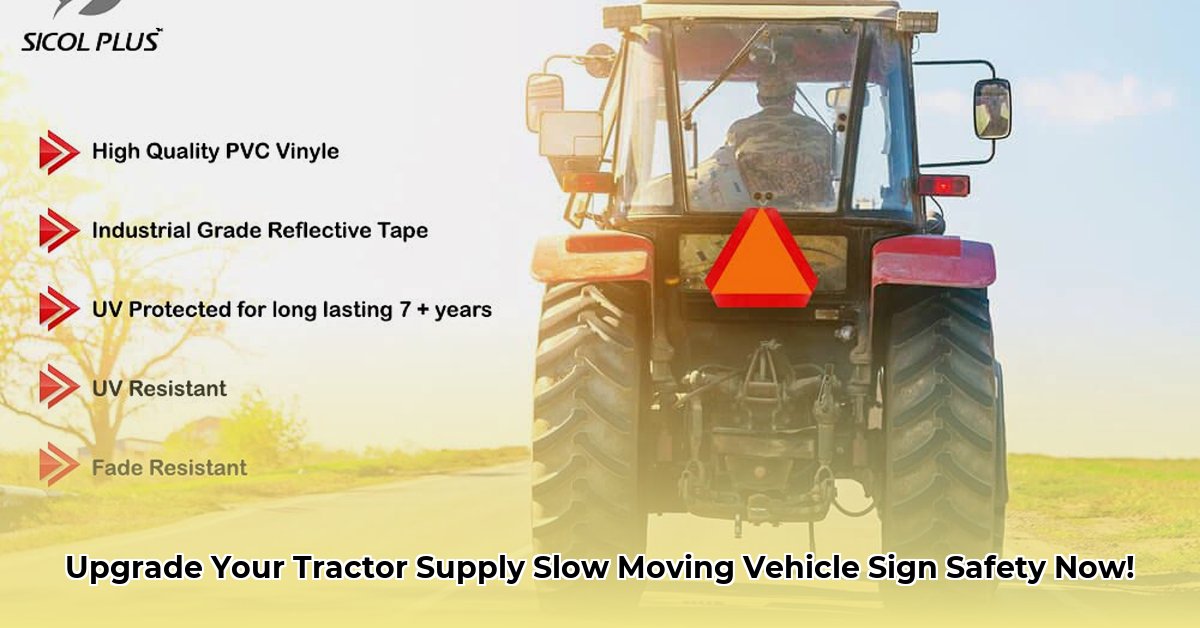 SICOL PLUS

High Quality PVC Vinyle

Industrial Grade Reflective Tape

UV Protected for long lasting 7 + years

UV Resistant

Fade Resistant

Upgrade Your Tractor Supply Slow Moving Vehicle Sign Safety Now!